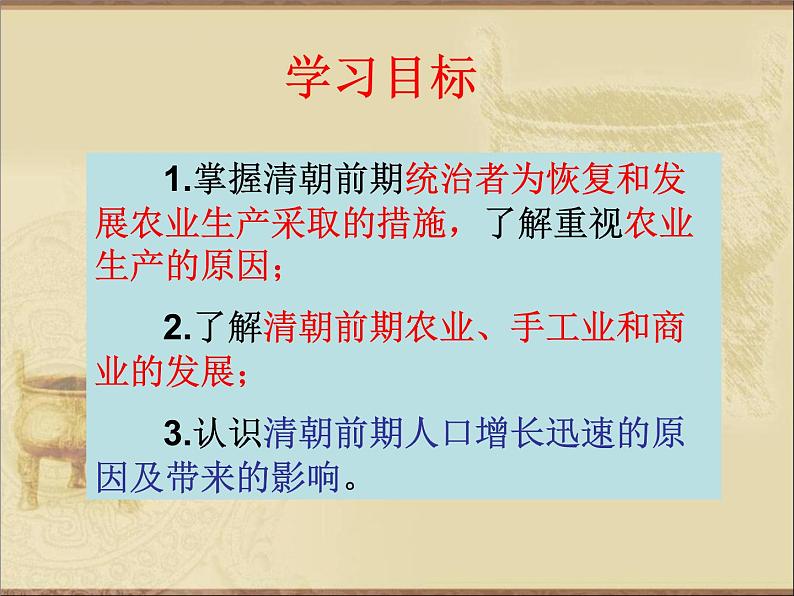 学习目标

1.掌握清朝前期统治者为恢复和发展农业生产采取的措施，了解重视农业生产的原因；

2.了解清朝前期农业、手工业和商业的发展；

3.认识清朝前期人口增长迅速的原因及带来的影响。